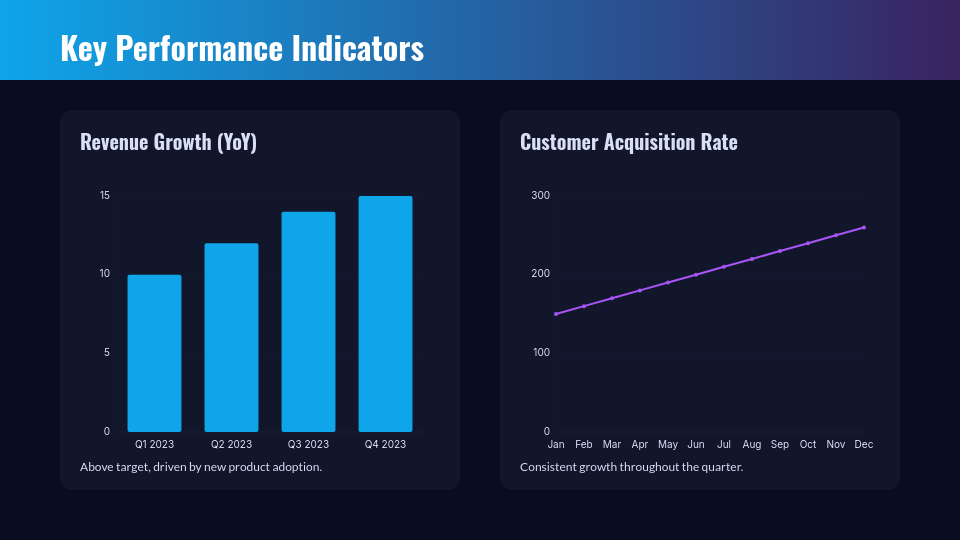 Key Performance Indicators

Revenue Growth (YoY)

15
10
5
0

Q1 2023 Q2 2023 Q3 2023 Q4 2023

Above target, driven by new product adoption.

Customer Acquisition Rate

300
200
100
0

Jan Feb Mar Apr May Jun Jul Aug Sep Oct Nov Dec

Consistent growth throughout the quarter.